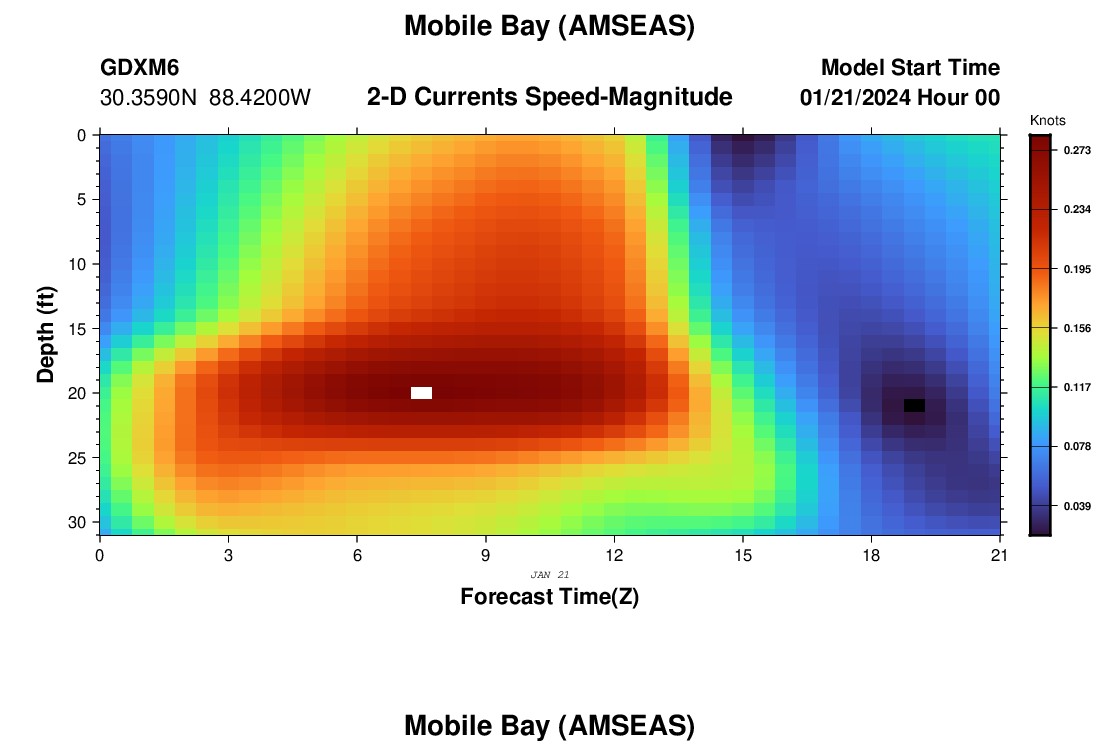 Mobile Bay (AMSEAS)

GDXM6
30.3590N 88.4200W

2-D Currents Speed-Magnitude

Model Start Time
01/21/2024 Hour 00

Knots
0.273
0.234
0.195
0.156
0.117
0.078
0.039

Depth (ft)
0
5
10
15
20
25
30

0
3
6
9
12
15
18
21

JAN 21
Forecast Time(Z)

Mobile Bay (AMSEAS)